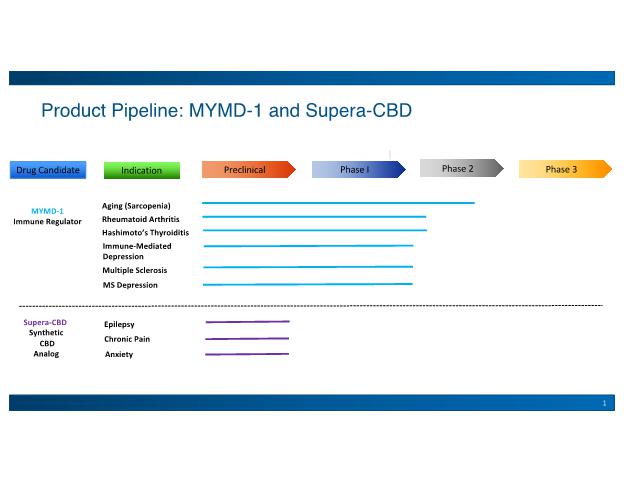 Product Pipeline: MYMD-1 and Supera-CBD

Drug Candidate

Indication

Preclinical

Phase I

Phase 2

Phase 3

MYMD-1
Immune Regulator

Aging (Sarcopenia)
Rheumatoid Arthritis
Hashimoto's Thyroiditis
Immune-Mediated Depression
Multiple Sclerosis
MS Depression

Supera-CBD
Synthetic
CBD
Analog

Epilepsy
Chronic Pain
Anxiety

1